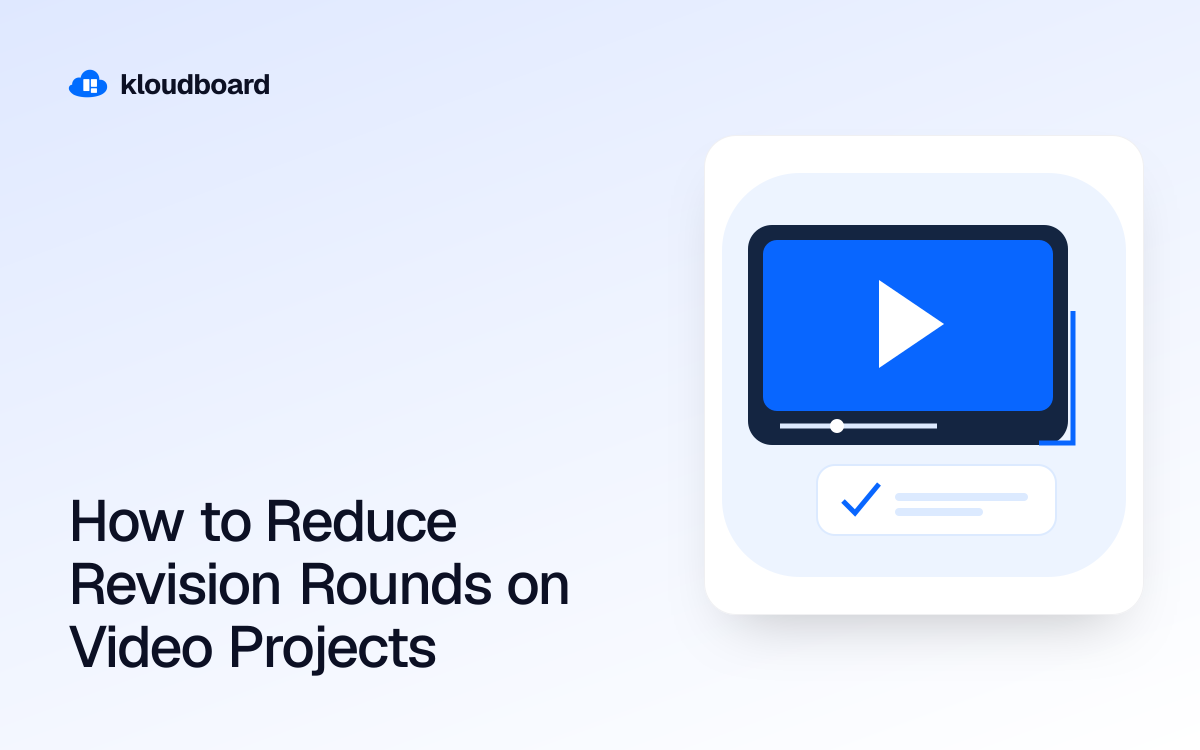 kloudboard

How to Reduce Revision Rounds on Video Projects